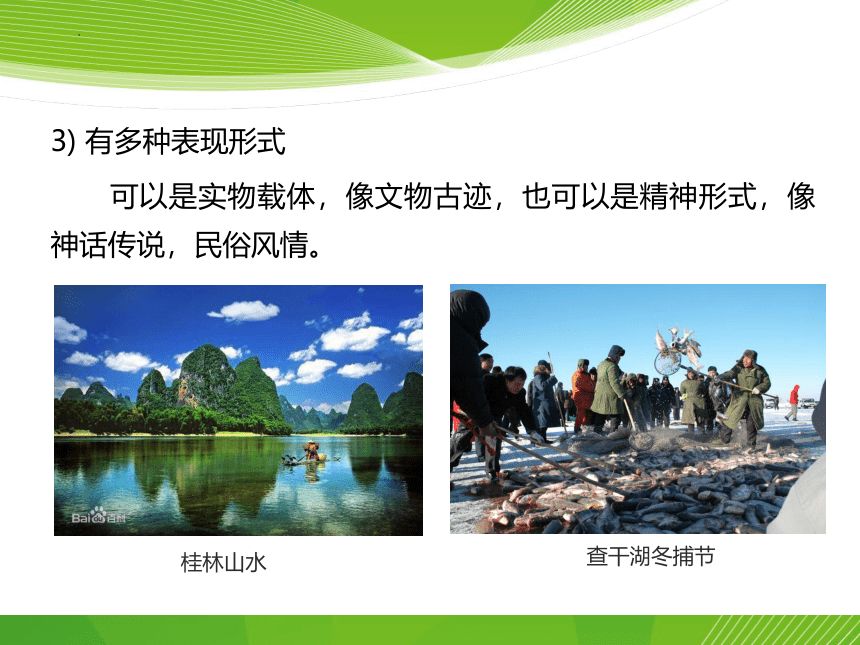 3) 有多种表现形式

可以是实物载体，像文物古迹，也可以是精神形式，像神话传说，民俗风情。

Bai百科

桂林山水

查干湖冬捕节